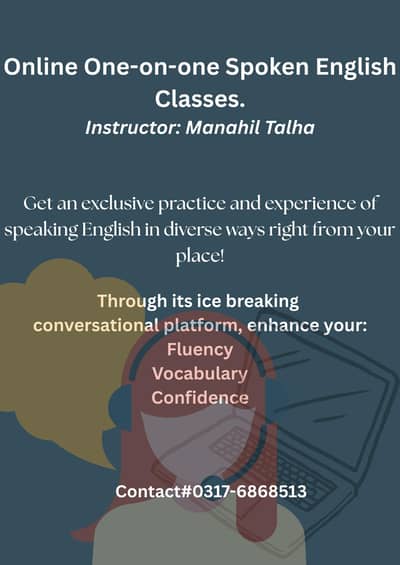 Online One-on-one Spoken English Classes.
Instructor: Manahil Talha

Get an exclusive practice and experience of speaking English in diverse ways right from your place!

Through its ice breaking conversational platform, enhance your:
Fluency
Vocabulary
Confidence

Contact#0317-6868513